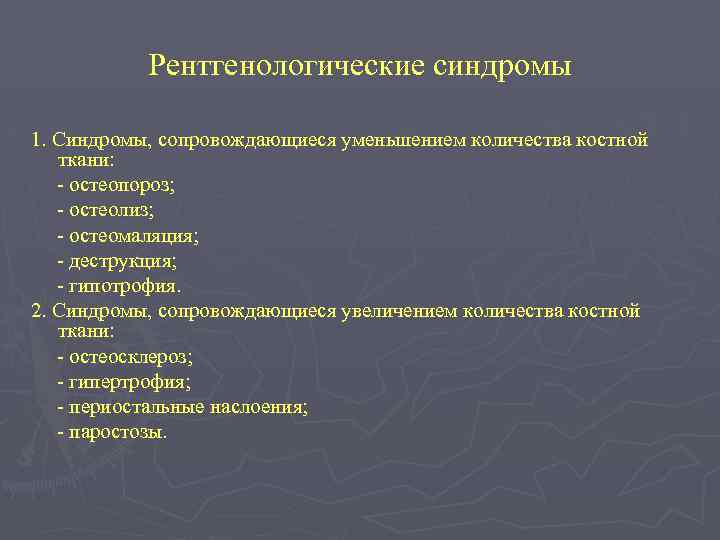 Рентгенологические синдромы

1. Синдромы, сопровождающиеся уменьшением количества костной ткани:
- остеопороз;
- остеолиз;
- остеомаляция;
- деструкция;
- гипотрофия.
2. Синдромы, сопровождающиеся увеличением количества костной ткани:
- остеосклероз;
- гипертрофия;
- периостальные наслоения;
- паростозы.